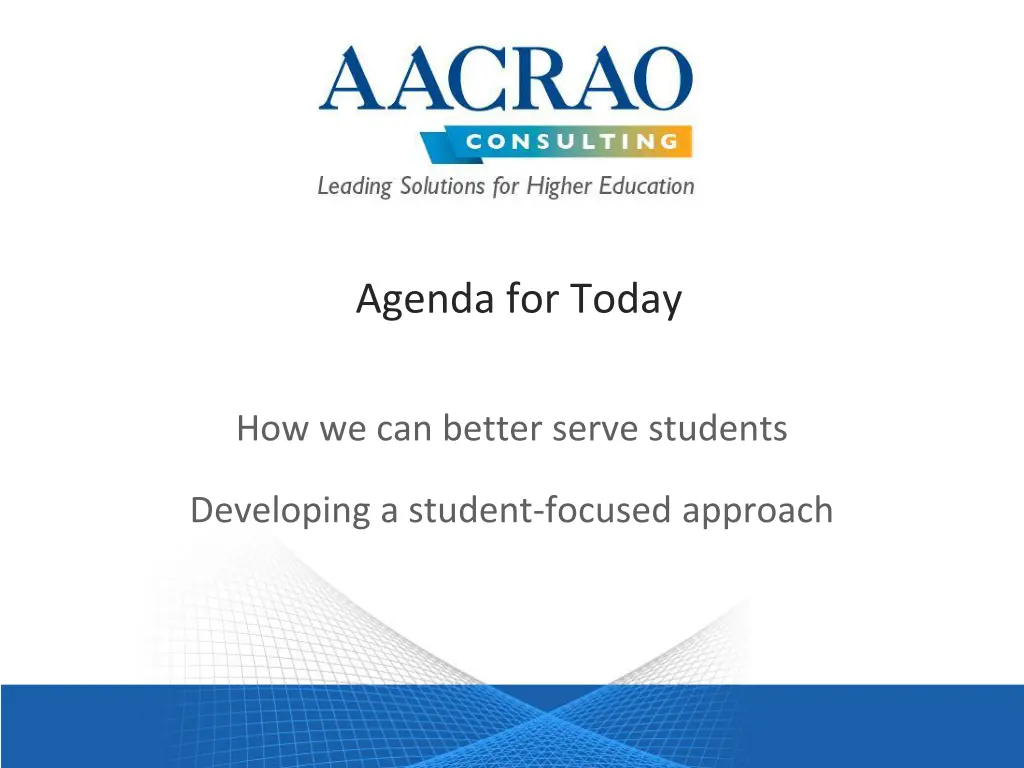 AACRAO
CONSULTING
Leading Solutions for Higher Education

Agenda for Today

How we can better serve students

Developing a student-focused approach